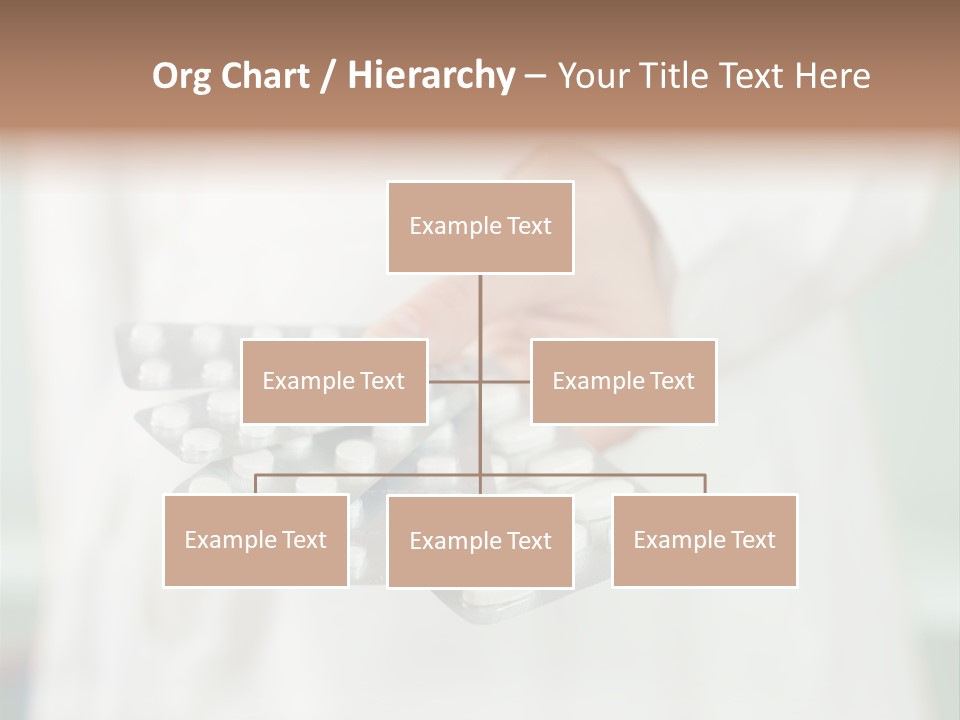 Org Chart / Hierarchy – Your Title Text Here

Example Text

Example Text

Example Text

Example Text

Example Text

Example Text